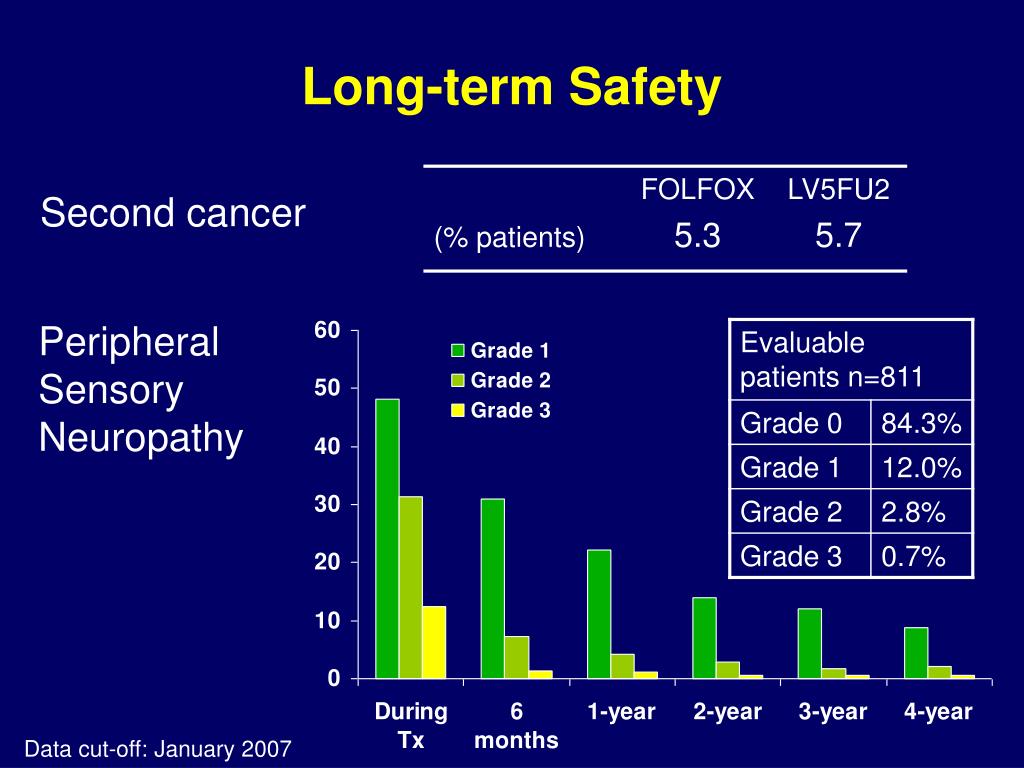 Long-term Safety

Second cancer

| | FOLFOX | LV5FU2 |
|---|---|---|
| (% patients) | 5.3 | 5.7 |

Peripheral Sensory Neuropathy

60
50
40
30
20
10
0

Grade 1
Grade 2
Grade 3

During Tx
6 months
1-year
2-year
3-year
4-year

| Evaluable patients n=811 | |
|---|---|
| Grade 0 | 84.3% |
| Grade 1 | 12.0% |
| Grade 2 | 2.8% |
| Grade 3 | 0.7% |

Data cut-off: January 2007